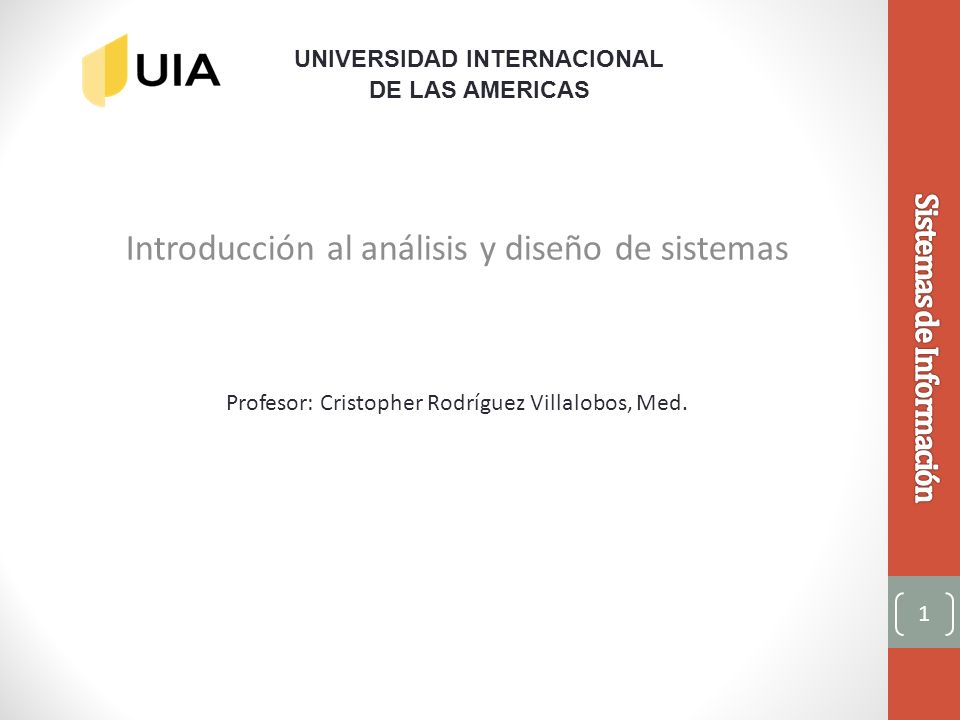 UIA

UNIVERSIDAD INTERNACIONAL DE LAS AMERICAS

Introducción al análisis y diseño de sistemas

Profesor: Cristopher Rodríguez Villalobos, Med.

Sistemas de Información

1